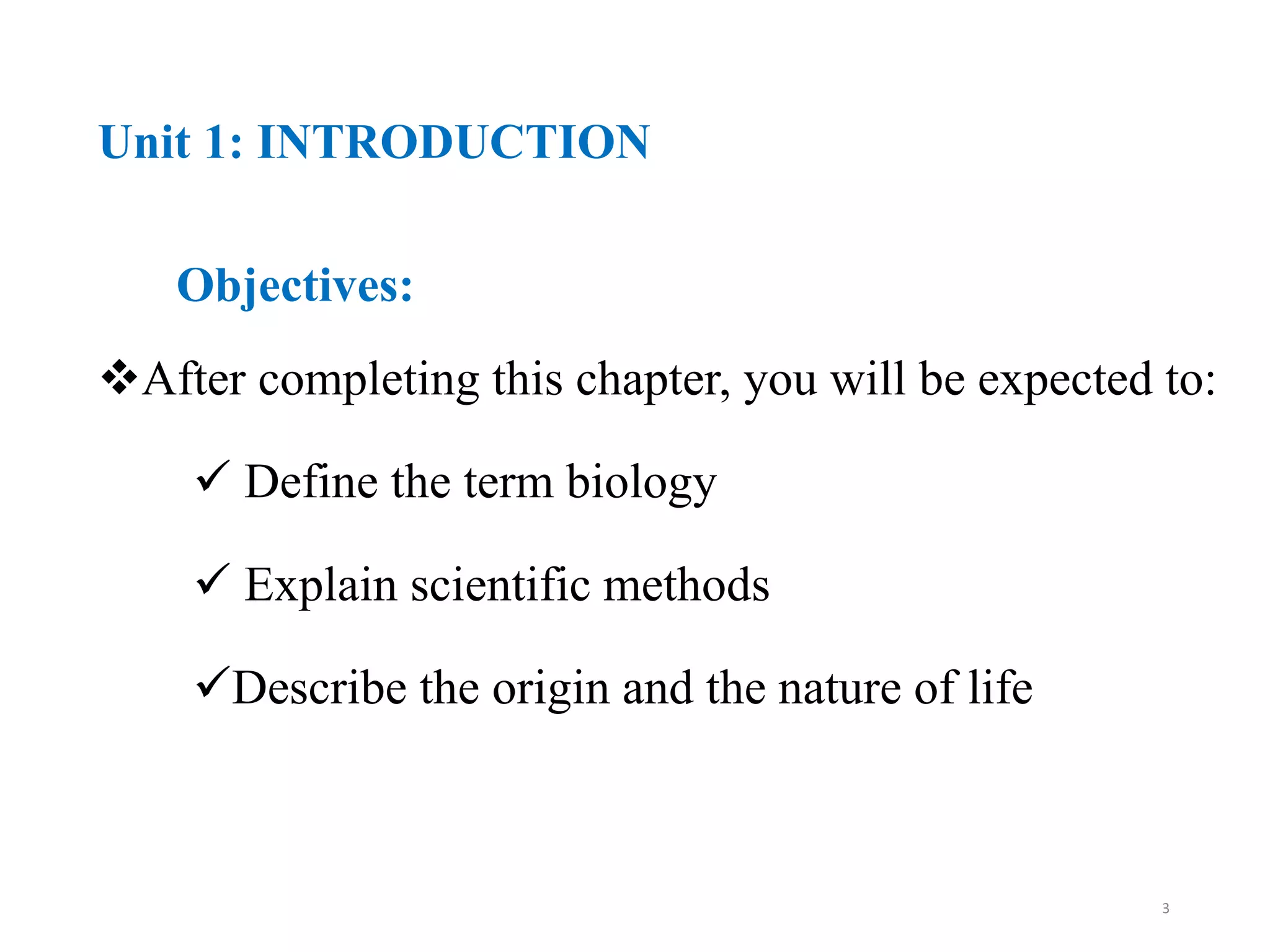 Unit 1: INTRODUCTION

Objectives:

❖After completing this chapter, you will be expected to:

✓ Define the term biology

✓ Explain scientific methods

✓Describe the origin and the nature of life

3